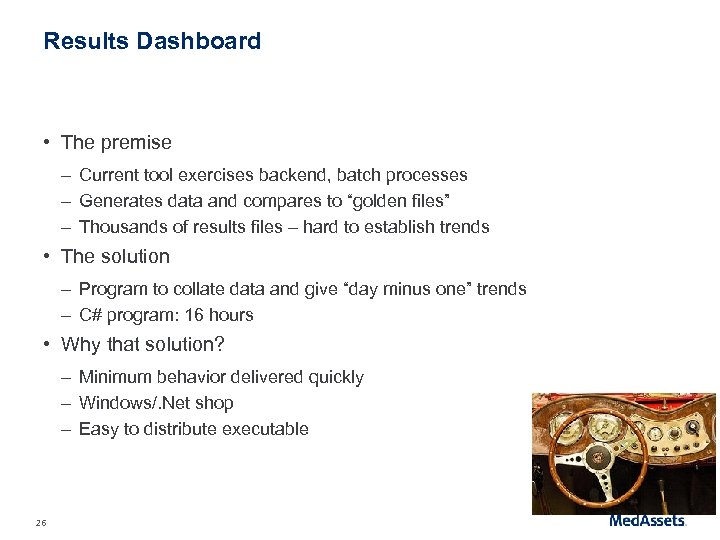 Results Dashboard

• The premise
– Current tool exercises backend, batch processes
– Generates data and compares to “golden files”
– Thousands of results files – hard to establish trends

• The solution
– Program to collate data and give “day minus one” trends
– C# program: 16 hours

• Why that solution?
– Minimum behavior delivered quickly
– Windows/.Net shop
– Easy to distribute executable

26

MedAssets.